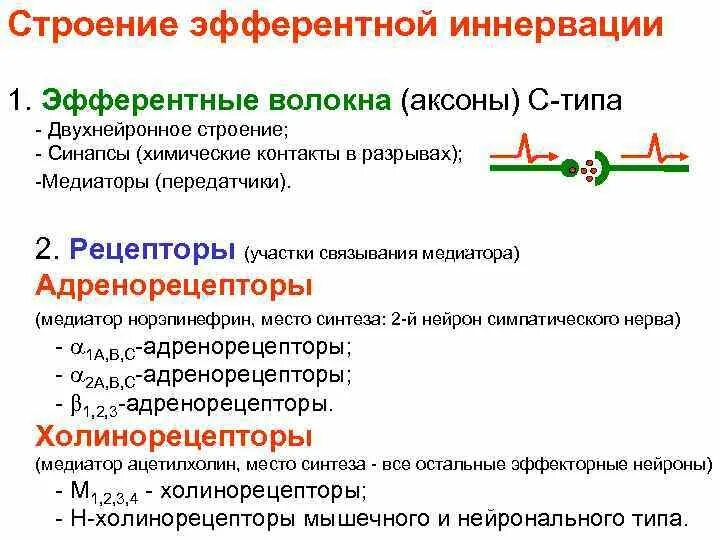 Строение эфферентной иннервации

1. Эфферентные волокна (аксоны) С-типа
- Двухнейронное строение;
- Синапсы (химические контакты в разрывах);
-Медиаторы (передатчики).

2. Рецепторы (участки связывания медиатора)
Адренорецепторы
(медиатор норэпинефрин, место синтеза: 2-й нейрон симпатического нерва)
- $\alpha_{1A,B,C}$-адренорецепторы;
- $\alpha_{2A,B,C}$-адренорецепторы;
- $\beta_{1,2,3}$-адренорецепторы.
Холинорецепторы
(медиатор ацетилхолин, место синтеза - все остальные эффекторные нейроны)
- $M_{1,2,3,4}$ - холинорецепторы;
- Н-холинорецепторы мышечного и нейронального типа.